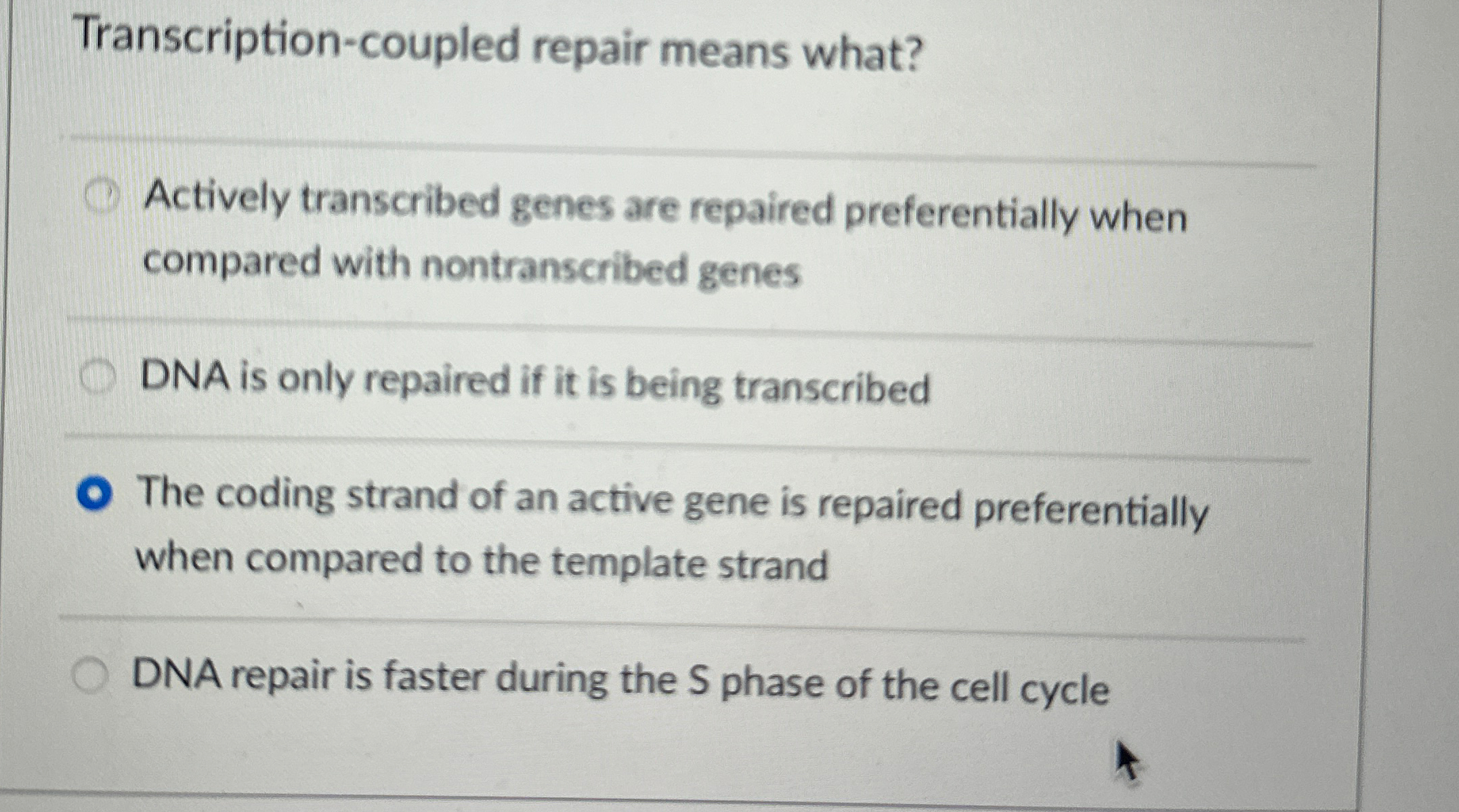 Transcription-coupled repair means what?

Actively transcribed genes are repaired preferentially when compared with nontranscribed genes

DNA is only repaired if it is being transcribed

The coding strand of an active gene is repaired preferentially when compared to the template strand

DNA repair is faster during the S phase of the cell cycle